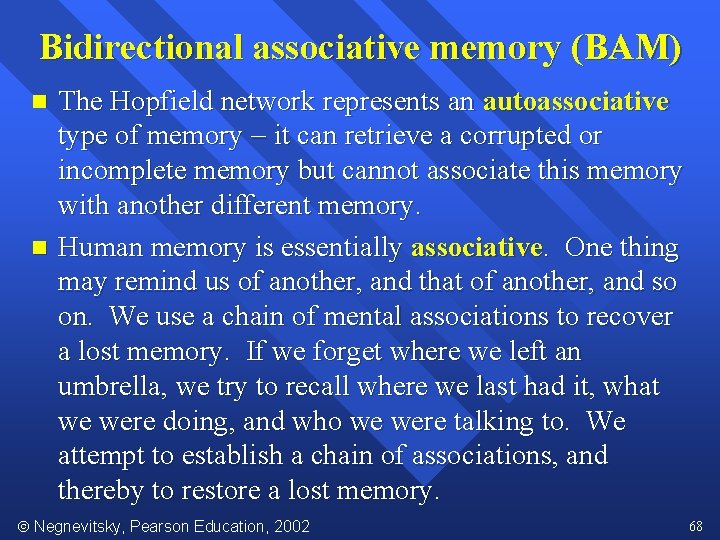 Bidirectional associative memory (BAM)

■ The Hopfield network represents an autoassociative type of memory – it can retrieve a corrupted or incomplete memory but cannot associate this memory with another different memory.

■ Human memory is essentially associative. One thing may remind us of another, and that of another, and so on. We use a chain of mental associations to recover a lost memory. If we forget where we left an umbrella, we try to recall where we last had it, what we were doing, and who we were talking to. We attempt to establish a chain of associations, and thereby to restore a lost memory.

© Negnevitsky, Pearson Education, 2002

68